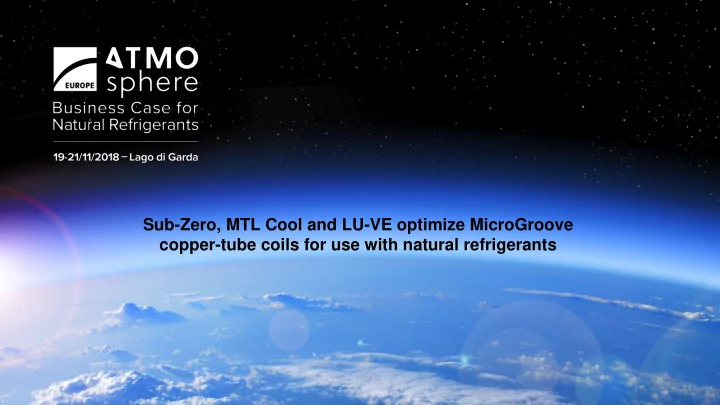 EUROPE
ATMO
sphere
Business Case for
Natural Refrigerants

19-21/11/2018 – Lago di Garda

Sub-Zero, MTL Cool and LU-VE optimize MicroGroove copper-tube coils for use with natural refrigerants